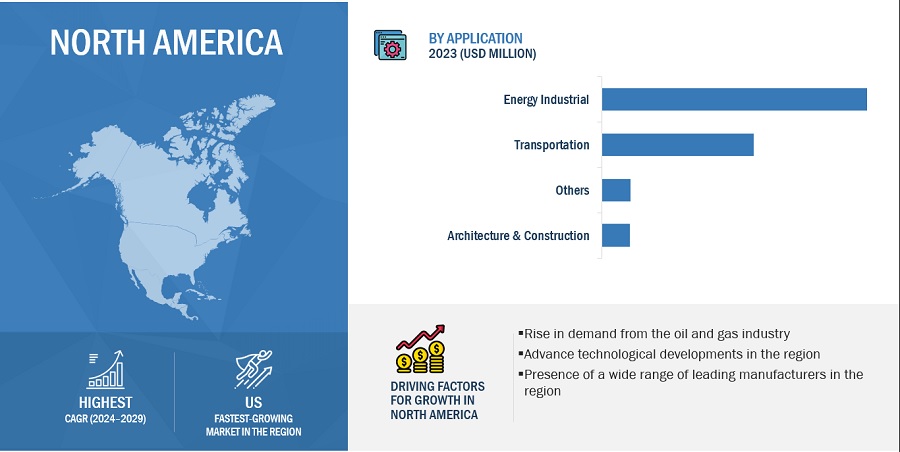 NORTH AMERICA

HIGHEST
CAGR (2024–2029)

US
FASTEST-GROWING MARKET IN THE REGION

BY APPLICATION
2023 (USD MILLION)

Energy Industrial

Transportation

Others

Architecture & Construction

DRIVING FACTORS FOR GROWTH IN NORTH AMERICA

▪Rise in demand from the oil and gas industry
▪Advance technological developments in the region
▪Presence of a wide range of leading manufacturers in the region